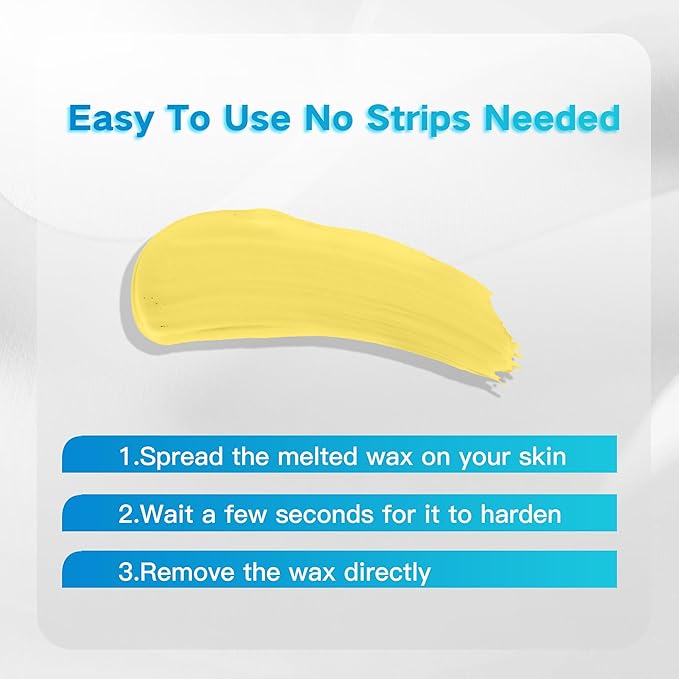 Easy To Use No Strips Needed

1.Spread the melted wax on your skin

2.Wait a few seconds for it to harden

3.Remove the wax directly